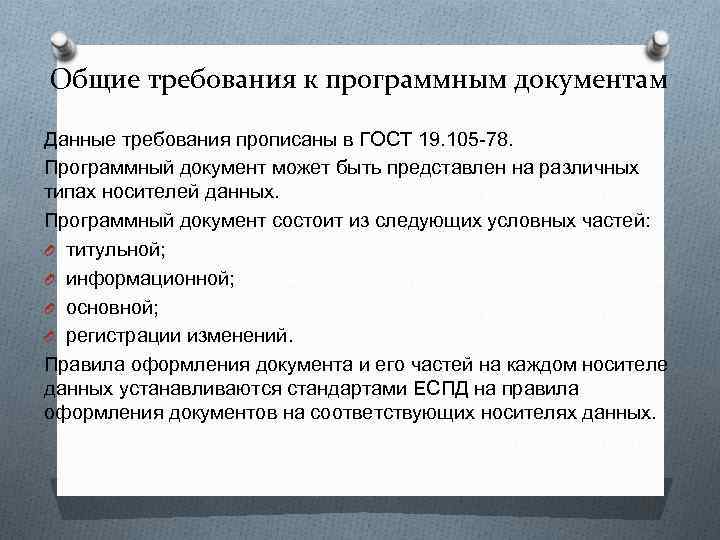 Общие требования к программным документам

Данные требования прописаны в ГОСТ 19.105-78.

Программный документ может быть представлен на различных типах носителей данных.

Программный документ состоит из следующих условных частей:

титульной;

информационной;

основной;

регистрации изменений.

Правила оформления документа и его частей на каждом носителе данных устанавливаются стандартами ЕСПД на правила оформления документов на соответствующих носителях данных.